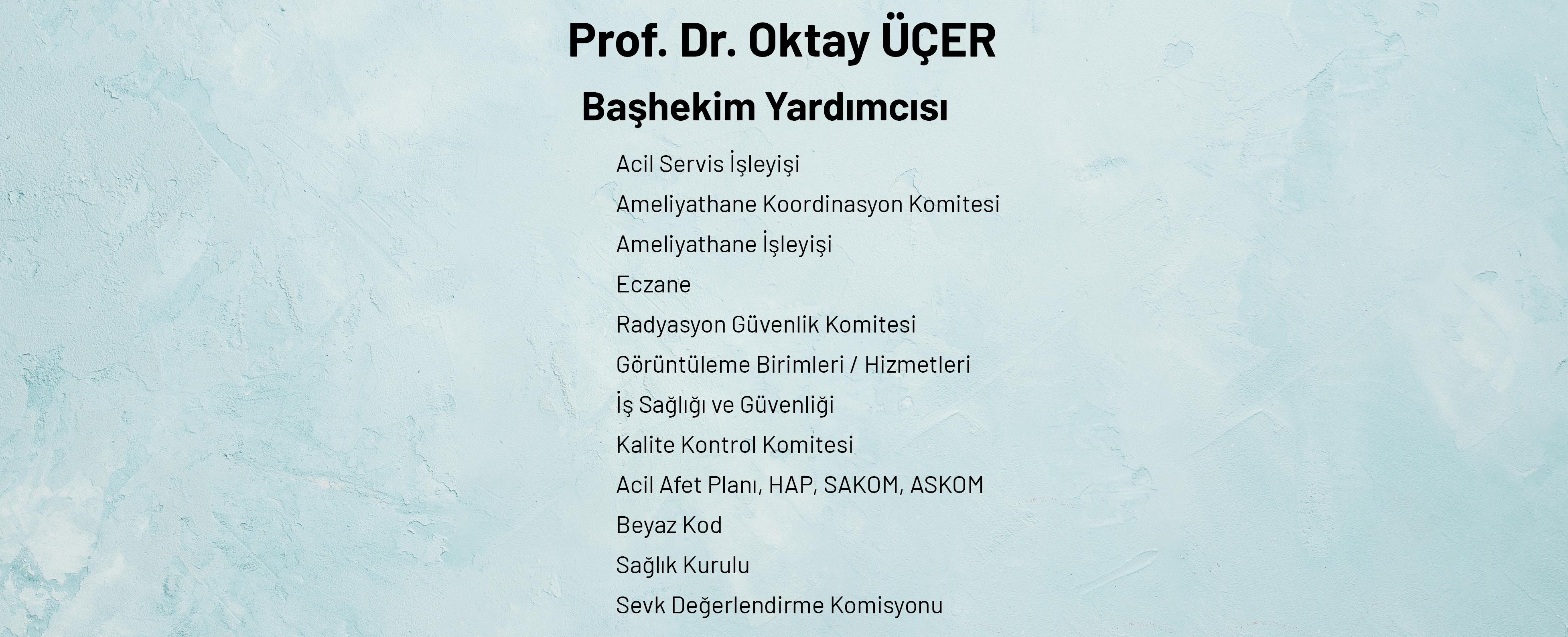 Prof. Dr. Oktay ÜÇER

Başhekim Yardımcısı

Acil Servis İşleyişi

Ameliyathane Koordinasyon Komitesi

Ameliyathane İşleyişi

Eczane

Radyasyon Güvenlik Komitesi

Görüntüleme Birimleri / Hizmetleri

İş Sağlığı ve Güvenliği

Kalite Kontrol Komitesi

Acil Afet Planı, HAP, SAKOM, ASKOM

Beyaz Kod

Sağlık Kurulu

Sevk Değerlendirme Komisyonu